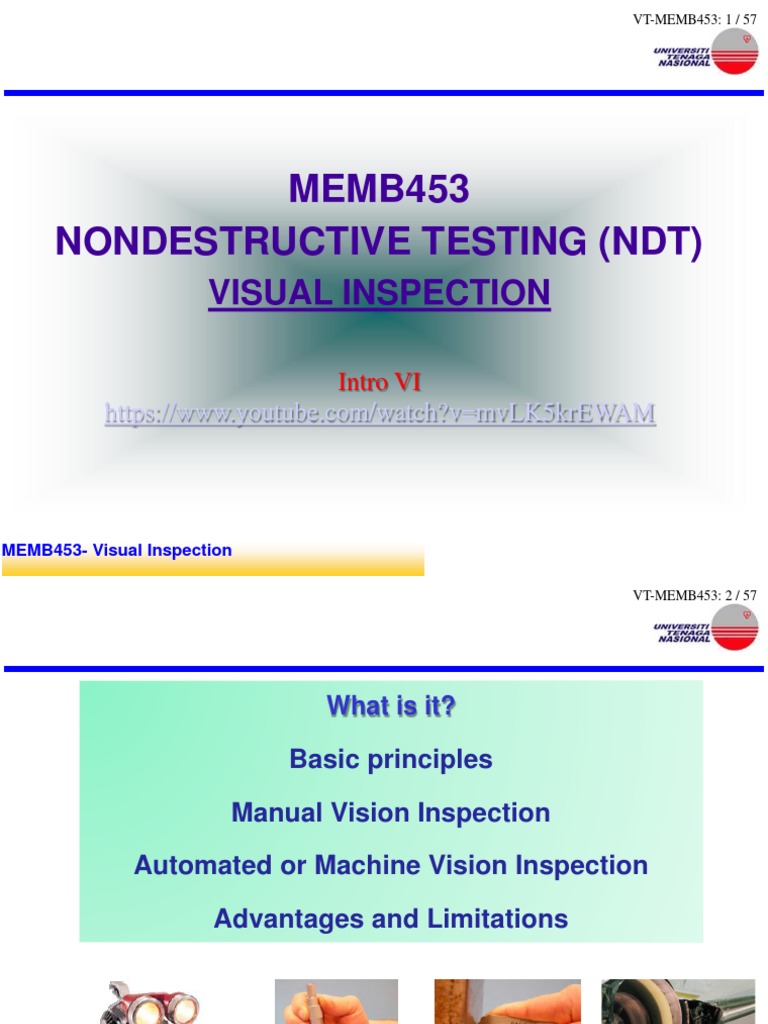 VT-MEMB453: 1 / 57

UNIVERSITI TENAGA NASIONAL

MEMB453
NONDESTRUCTIVE TESTING (NDT)
VISUAL INSPECTION

Intro VI
https://www.youtube.com/watch?v=mvLK5krEWAM

MEMB453- Visual Inspection

VT-MEMB453: 2 / 57

UNIVERSITI TENAGA NASIONAL

What is it?

Basic principles

Manual Vision Inspection

Automated or Machine Vision Inspection

Advantages and Limitations